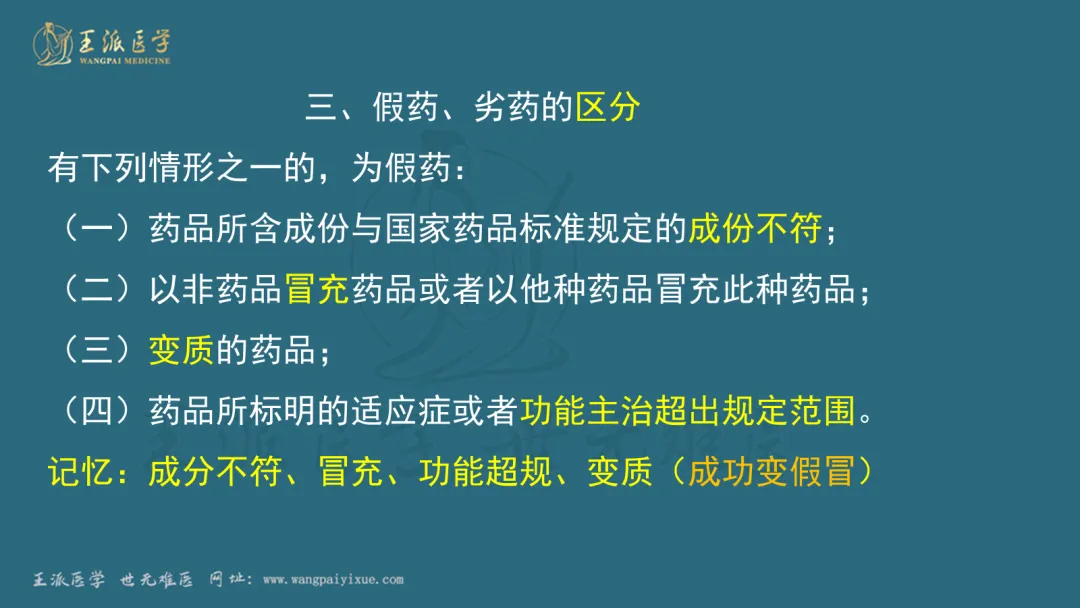 王派医学
WANGPAI MEDICINE

三、假药、劣药的区分

有下列情形之一的，为假药：

（一）药品所含成份与国家药品标准规定的成份不符；

（二）以非药品冒充药品或者以他种药品冒充此种药品；

（三）变质的药品；

（四）药品所标明的适应症或者功能主治超出规定范围。

记忆：成分不符、冒充、功能超规、变质（成功变假冒）

王派医学 世无难医 网址：www.wangpaiyixue.com